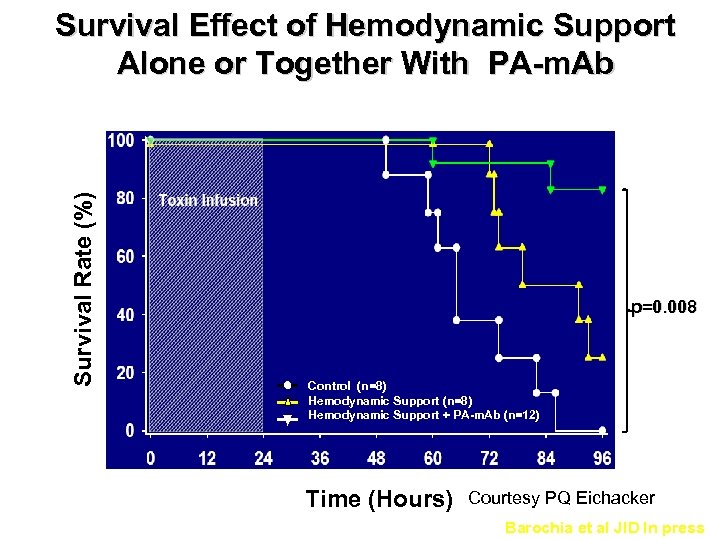 Survival Effect of Hemodynamic Support Alone or Together With PA-mAb

Survival Rate (%)

100
80
60
40
20
0

Toxin Infusion

Control (n=8)
Hemodynamic Support (n=8)
Hemodynamic Support + PA-mAb (n=12)

p=0.008

0 12 24 36 48 60 72 84 96

Time (Hours) Courtesy PQ Eichacker

Barochia et al JID In press